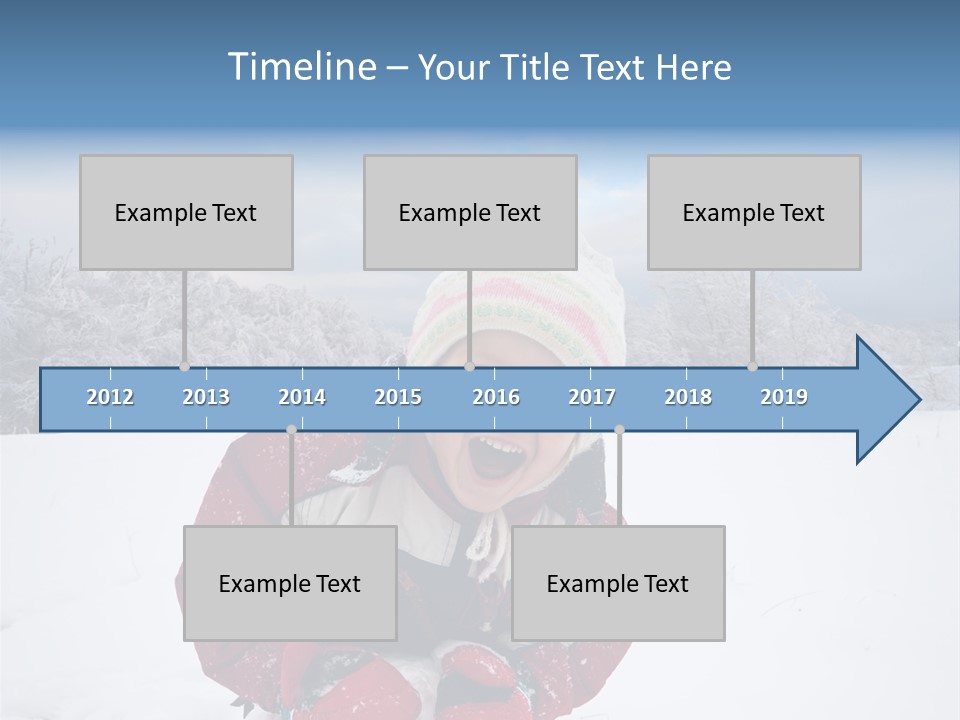 Timeline – Your Title Text Here

Example Text

Example Text

Example Text

2012 2013 2014 2015 2016 2017 2018 2019

Example Text

Example Text